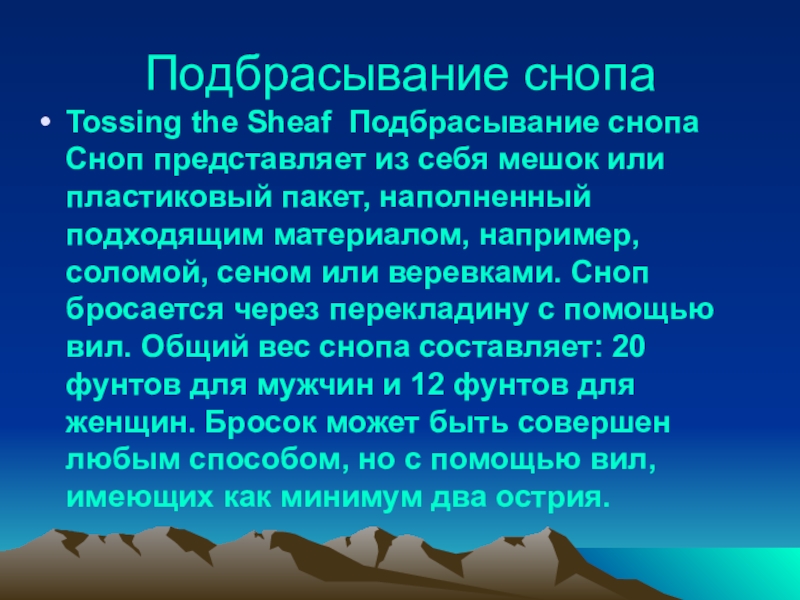 Подбрасывание снопа

• Tossing the Sheaf Подбрасывание снопа Сноп представляет из себя мешок или пластиковый пакет, наполненный подходящим материалом, например, соломой, сеном или веревками. Сноп бросается через перекладину с помощью вил. Общий вес снопа составляет: 20 фунтов для мужчин и 12 фунтов для женщин. Бросок может быть совершен любым способом, но с помощью вил, имеющих как минимум два острия.